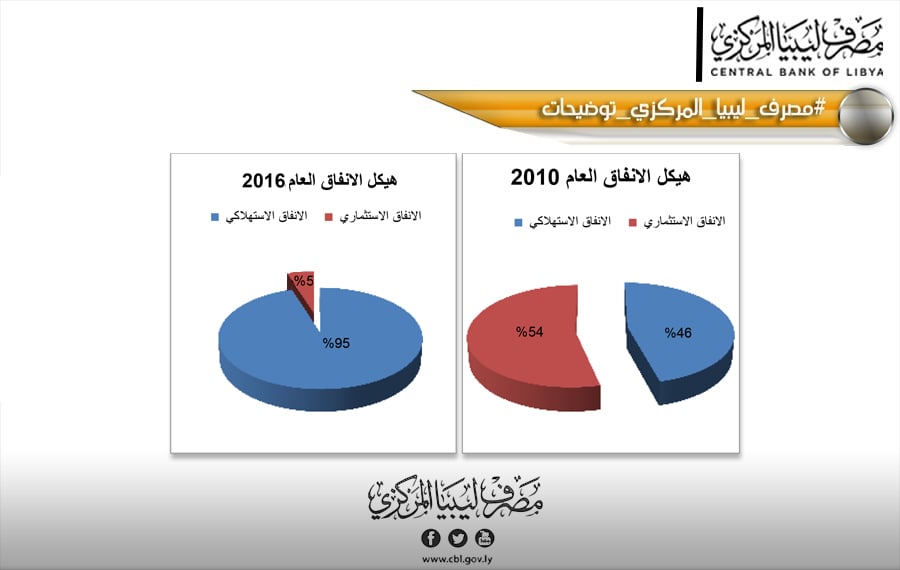 مصرف ليبيا المركزي
CENTRAL BANK OF LIBYA

#مصرف_ليبيا_المركزي_توضيحات

هيكل الانفاق العام 2010

الانفاق الاستثماري
الانفاق الاستهلاكي

%54
%46

هيكل الانفاق العام 2016

الانفاق الاستثماري
الانفاق الاستهلاكي

%5
%95

مصرف ليبيا المركزي

www.cbl.gov.ly